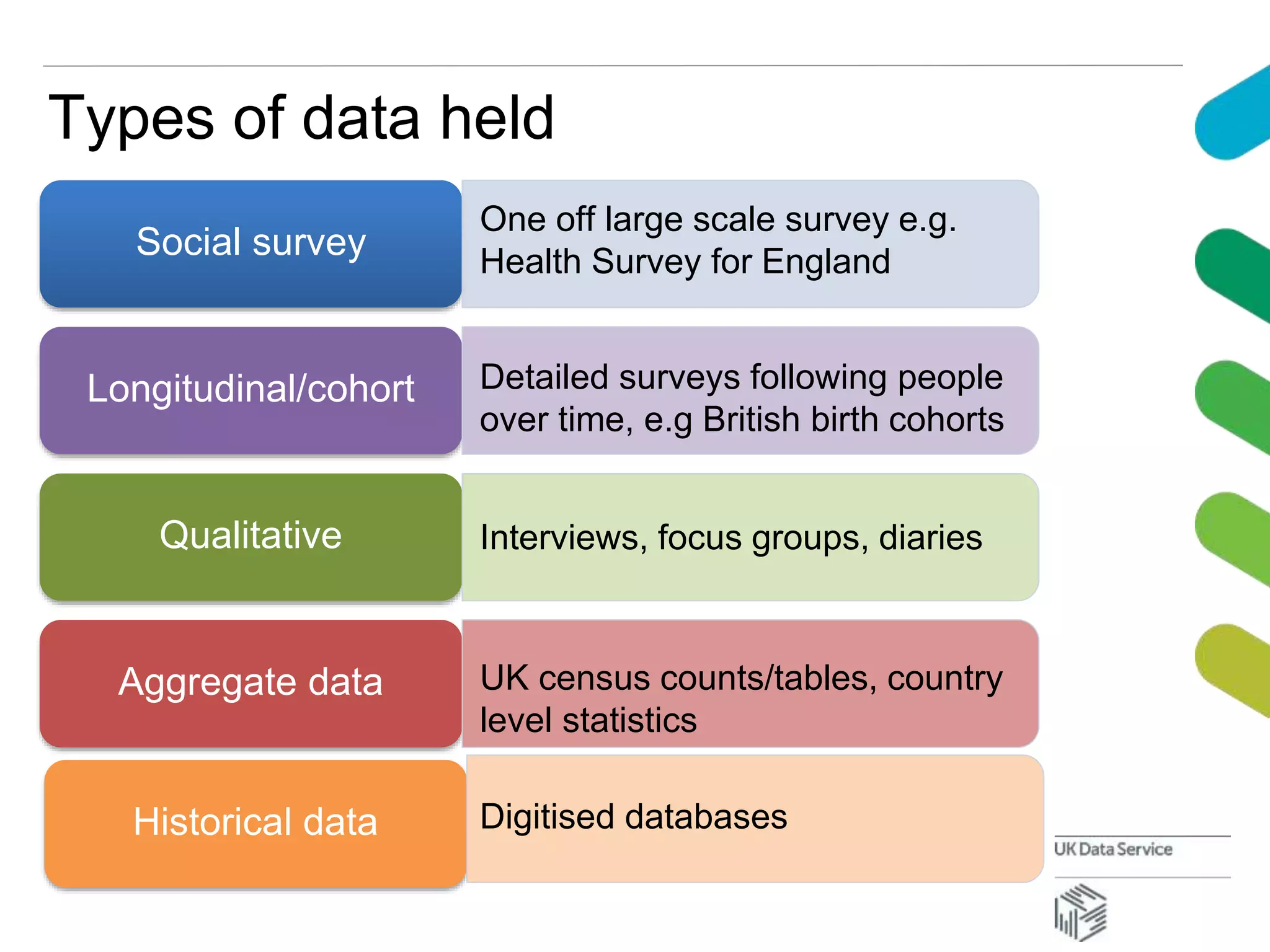 Types of data held

Social survey

One off large scale survey e.g. Health Survey for England

Longitudinal/cohort

Detailed surveys following people over time, e.g British birth cohorts

Qualitative

Interviews, focus groups, diaries

Aggregate data

UK census counts/tables, country level statistics

Historical data

Digitised databases

UK Data Service